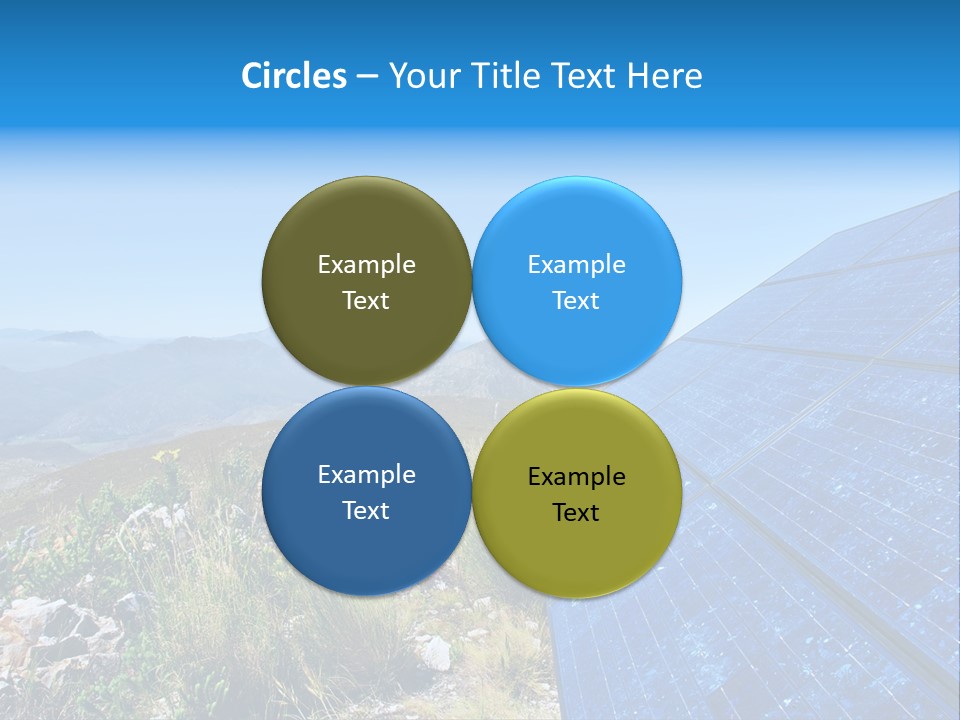 Circles – Your Title Text Here

Example Text

Example Text

Example Text

Example Text